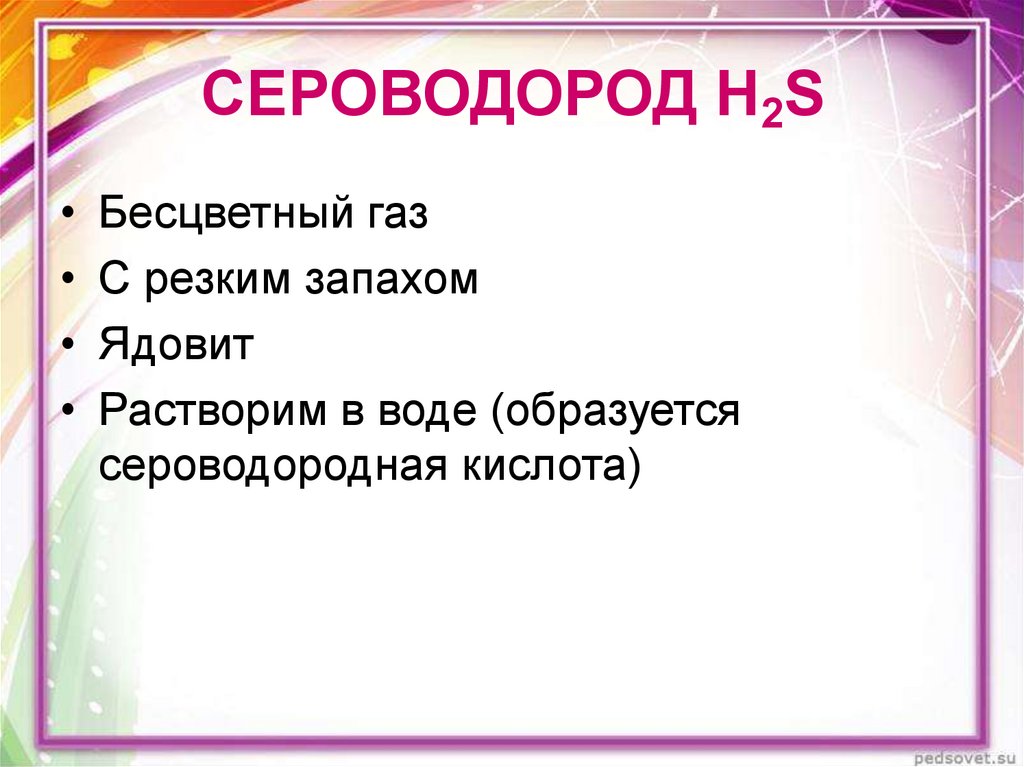 СЕРОВОДОРОД $H_2S$

• Бесцветный газ
• С резким запахом
• Ядовит
• Растворим в воде (образуется сероводородная кислота)

pedsovet.su